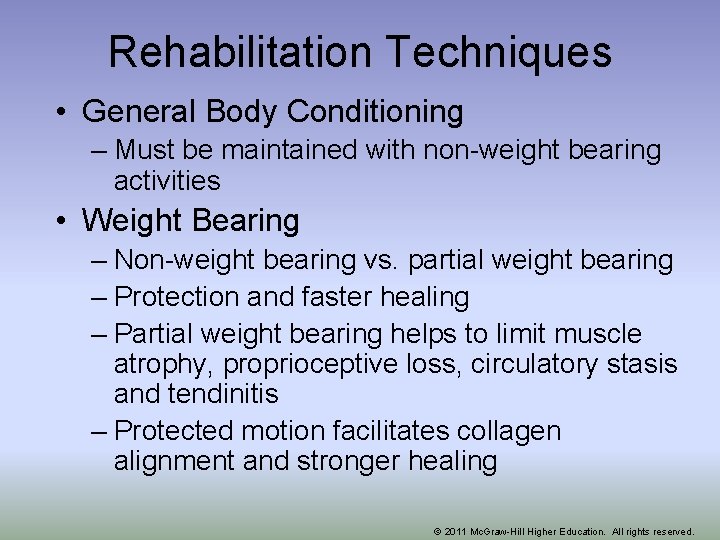 Rehabilitation Techniques

• General Body Conditioning
– Must be maintained with non-weight bearing activities
• Weight Bearing
– Non-weight bearing vs. partial weight bearing
– Protection and faster healing
– Partial weight bearing helps to limit muscle atrophy, proprioceptive loss, circulatory stasis and tendinitis
– Protected motion facilitates collagen alignment and stronger healing

© 2011 McGraw-Hill Higher Education. All rights reserved.